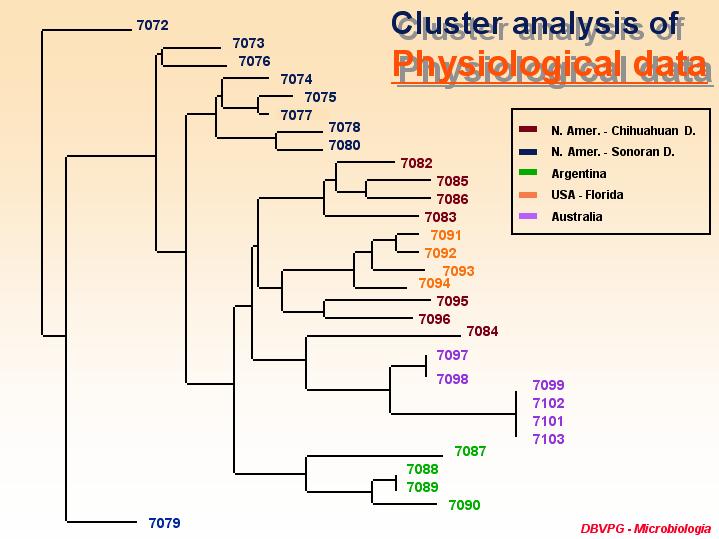 Cluster analysis of
Physiological data

N. Amer. - Chihuahuan D.
N. Amer. - Sonoran D.
Argentina
USA - Florida
Australia

7072
7073
7076
7074
7075
7077
7078
7080
7082
7085
7086
7083
7091
7092
7093
7094
7095
7096
7084
7097
7098
7099
7102
7101
7103
7087
7088
7089
7090
7079

DBVPG - Microbiologia